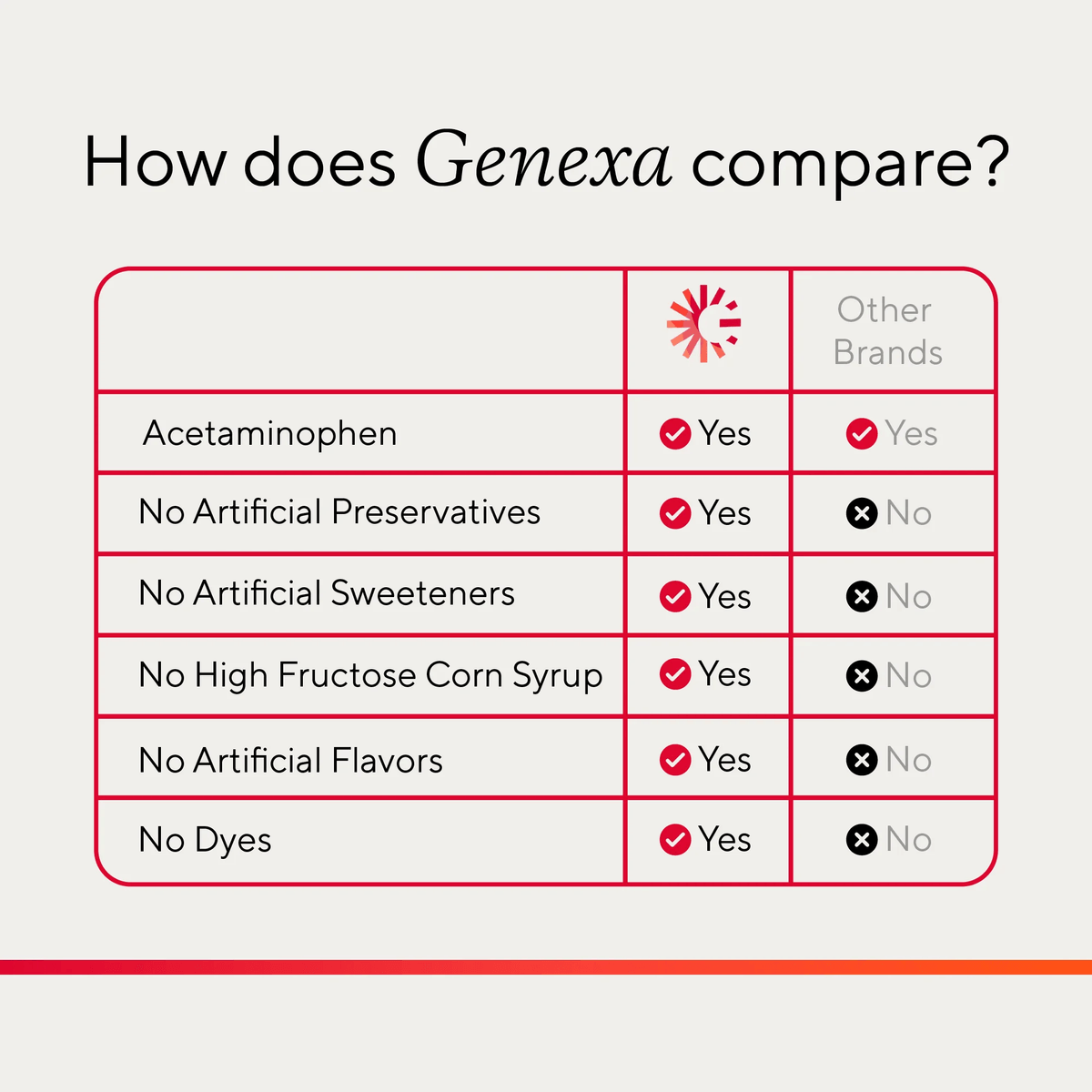 How does Genexa compare?

| | | Other Brands |
|---|---|---|
| Acetaminophen | Yes | Yes |
| No Artificial Preservatives | Yes | No |
| No Artificial Sweeteners | Yes | No |
| No High Fructose Corn Syrup | Yes | No |
| No Artificial Flavors | Yes | No |
| No Dyes | Yes | No |